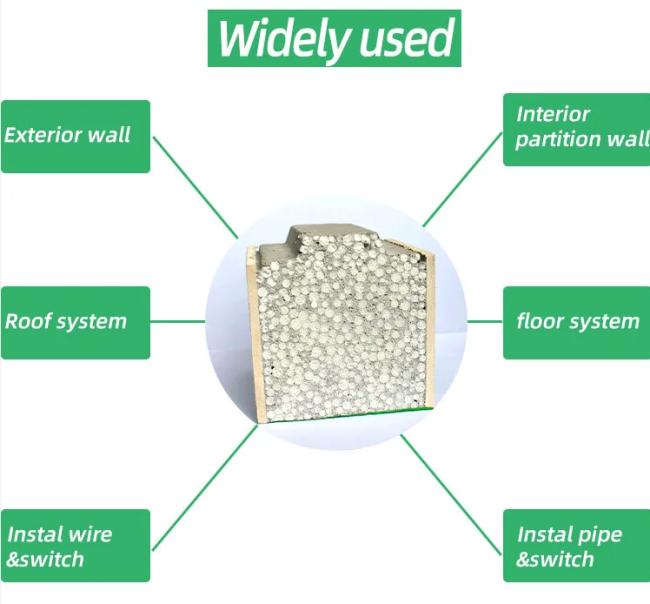 Widely used

Exterior wall

Interior partition wall

Roof system

floor system

Instal wire &switch

Instal pipe &switch